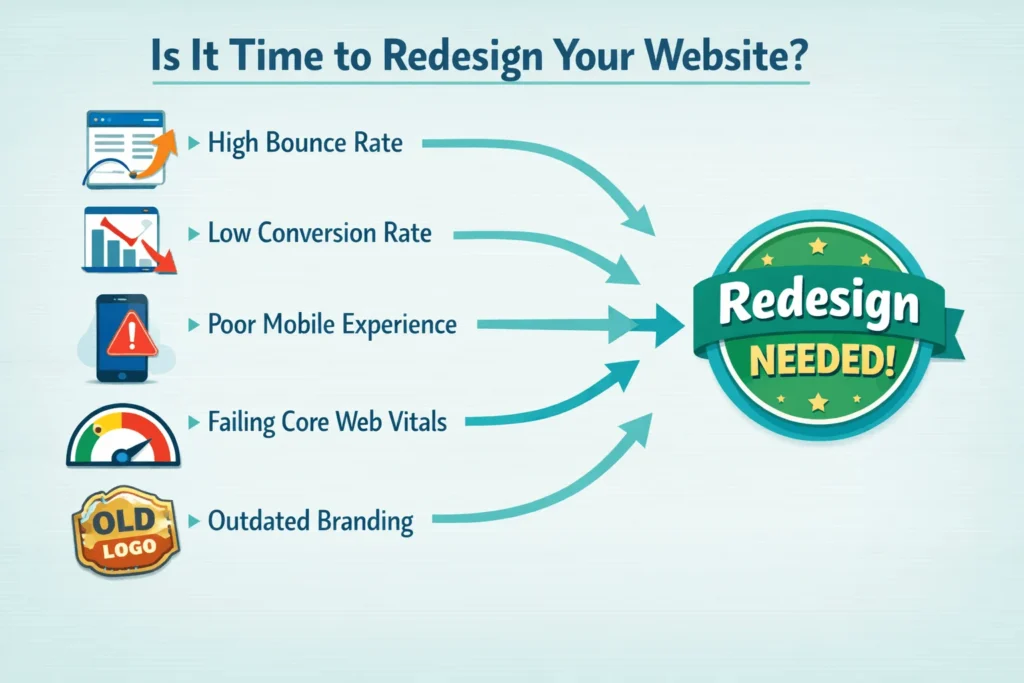 Is It Time to Redesign Your Website?

High Bounce Rate

Low Conversion Rate

Poor Mobile Experience

Failing Core Web Vitals

OLD LOGO

Outdated Branding

Redesign NEEDED!